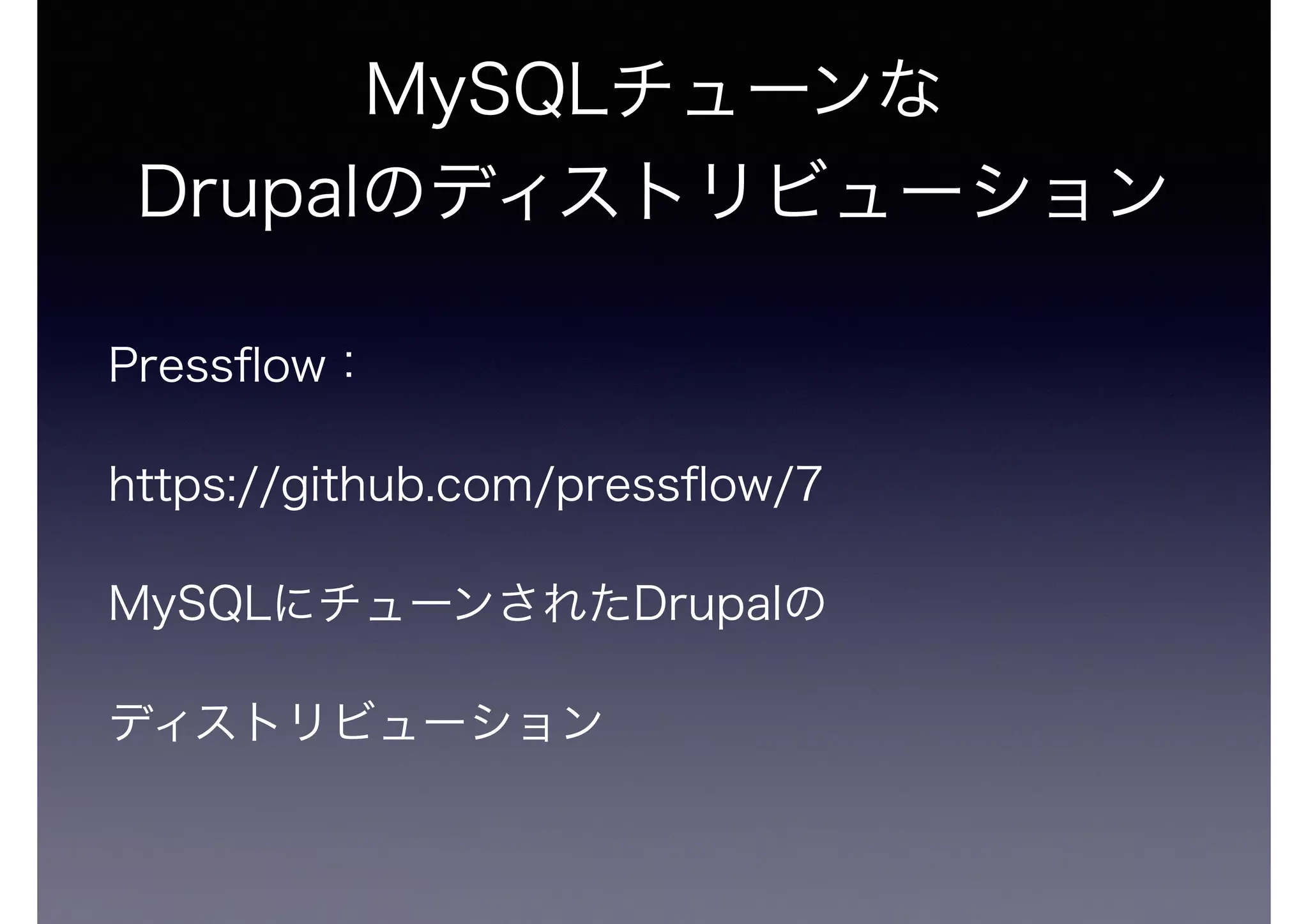 MySQLチューンな
Drupalのディストリビューション

Pressflow：

https://github.com/pressflow/7

MySQLにチューンされたDrupalの

ディストリビューション